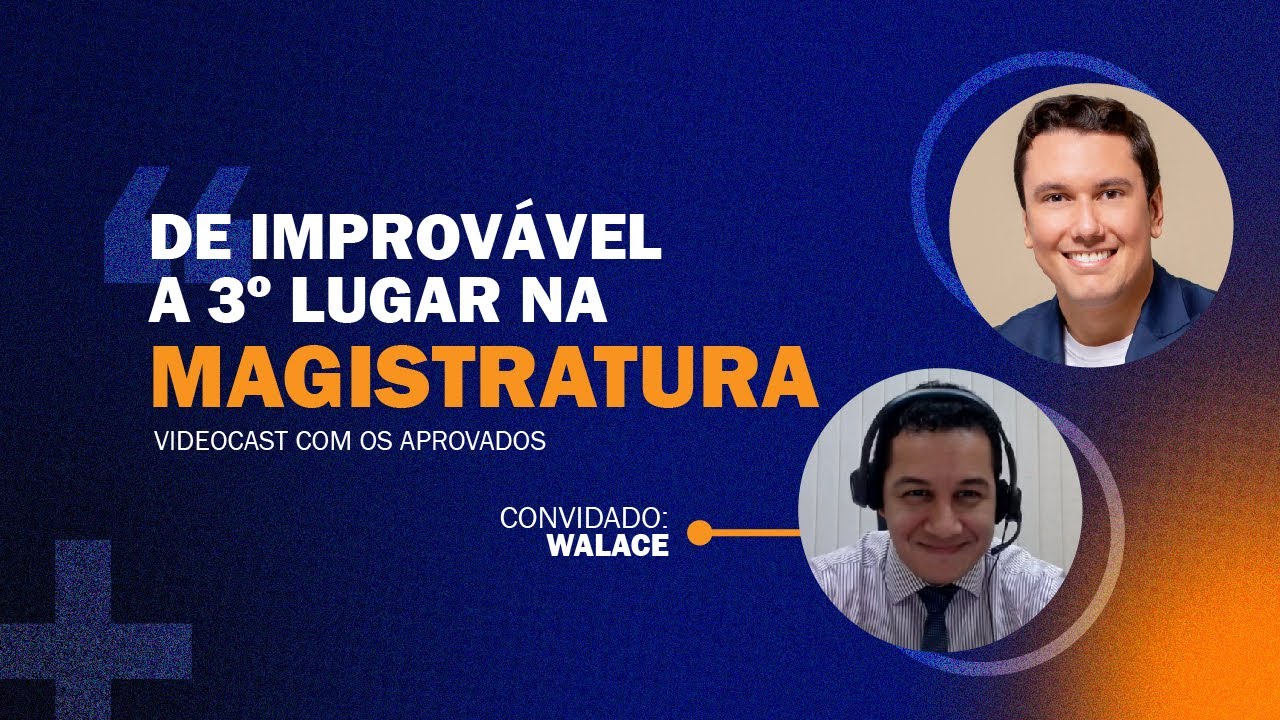 DE IMPROVÁVEL A 3º LUGAR NA MAGISTRATURA

VIDEOCAST COM OS APROVADOS

CONVIDADO:
WALACE